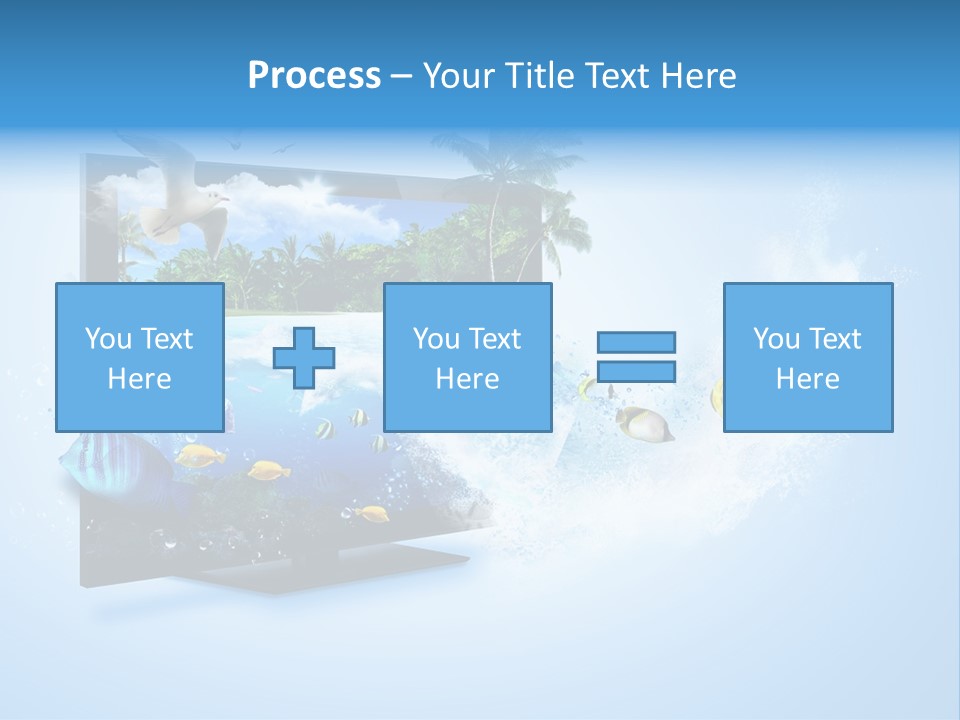 Process – Your Title Text Here

You Text Here

You Text Here

You Text Here